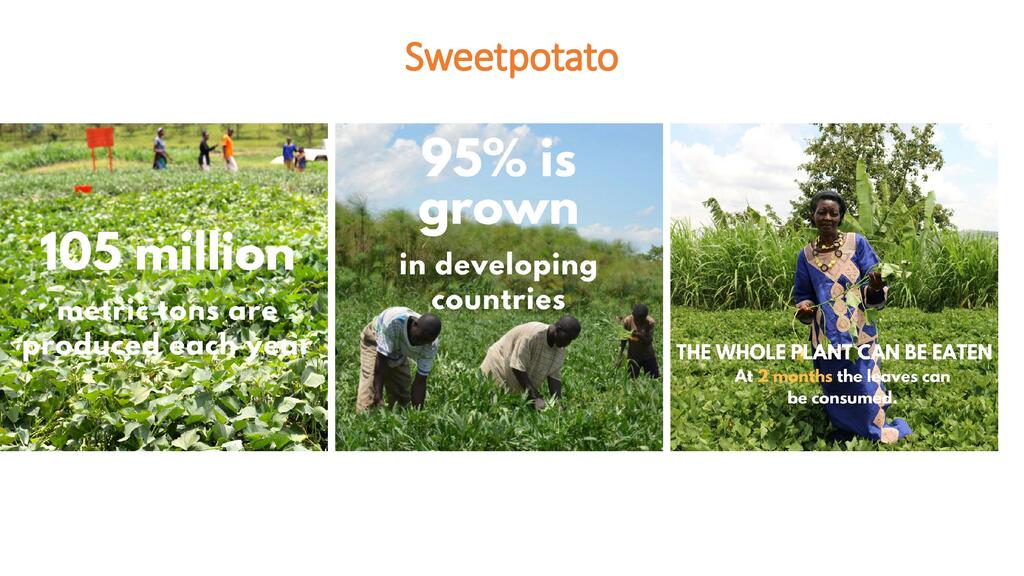 Sweetpotato

105 million
metric tons are produced each year

95% is grown
in developing countries

THE WHOLE PLANT CAN BE EATEN
At 2 months the leaves can be consumed.